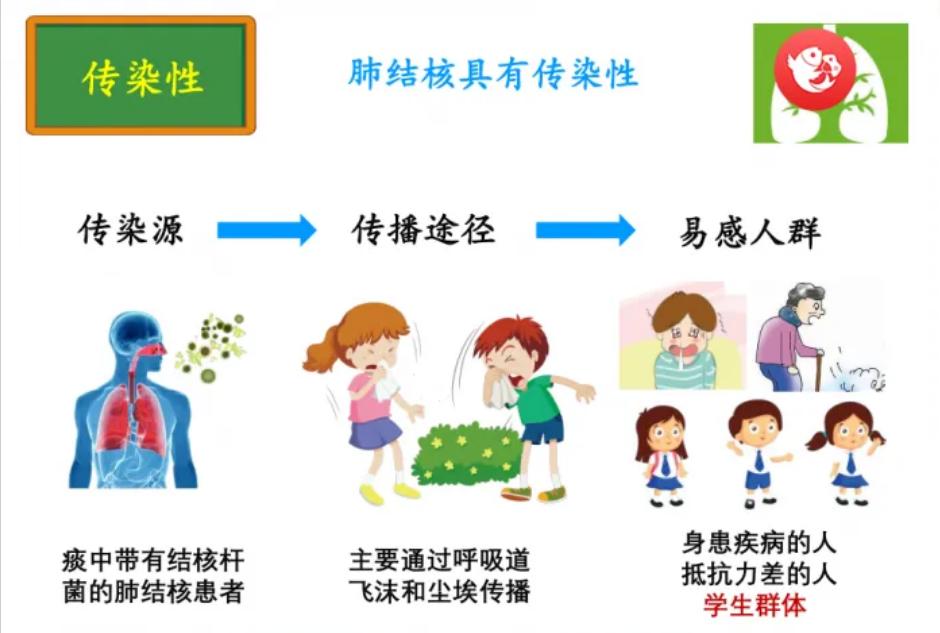 传染性

肺结核具有传染性

传染源

传播途径

易感人群

痰中带有结核杆菌的肺结核患者

主要通过呼吸道飞沫和尘埃传播

身患疾病的人
抵抗力差的人
学生群体